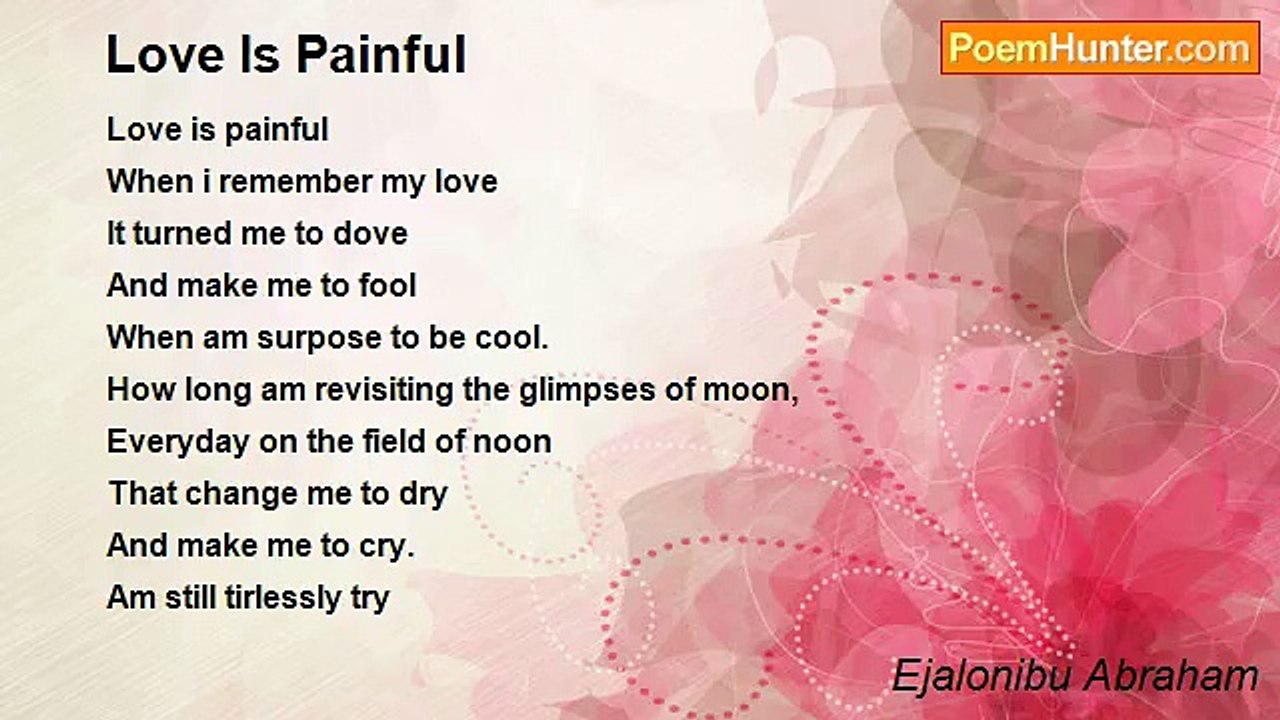 Love Is Painful

PoemHunter.com

Love is painful
When i remember my love
It turned me to dove
And make me to fool
When am surpose to be cool.
How long am revisiting the glimpses of moon,
Everyday on the field of noon
That change me to dry
And make me to cry.
Am still tirlessly try

Ejalonibu Abraham